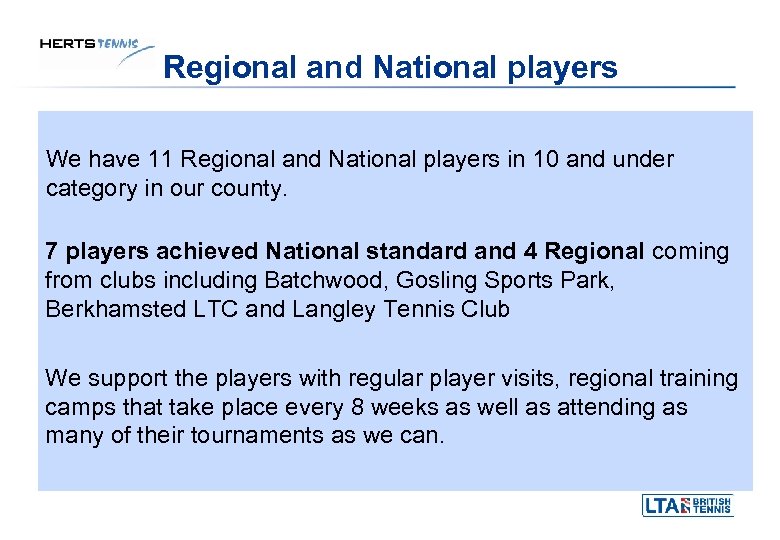 HERTS TENNIS

Regional and National players

We have 11 Regional and National players in 10 and under category in our county.

7 players achieved National standard and 4 Regional coming from clubs including Batchwood, Gosling Sports Park, Berkhamsted LTC and Langley Tennis Club

We support the players with regular player visits, regional training camps that take place every 8 weeks as well as attending as many of their tournaments as we can.

LTA BRITISH TENNIS